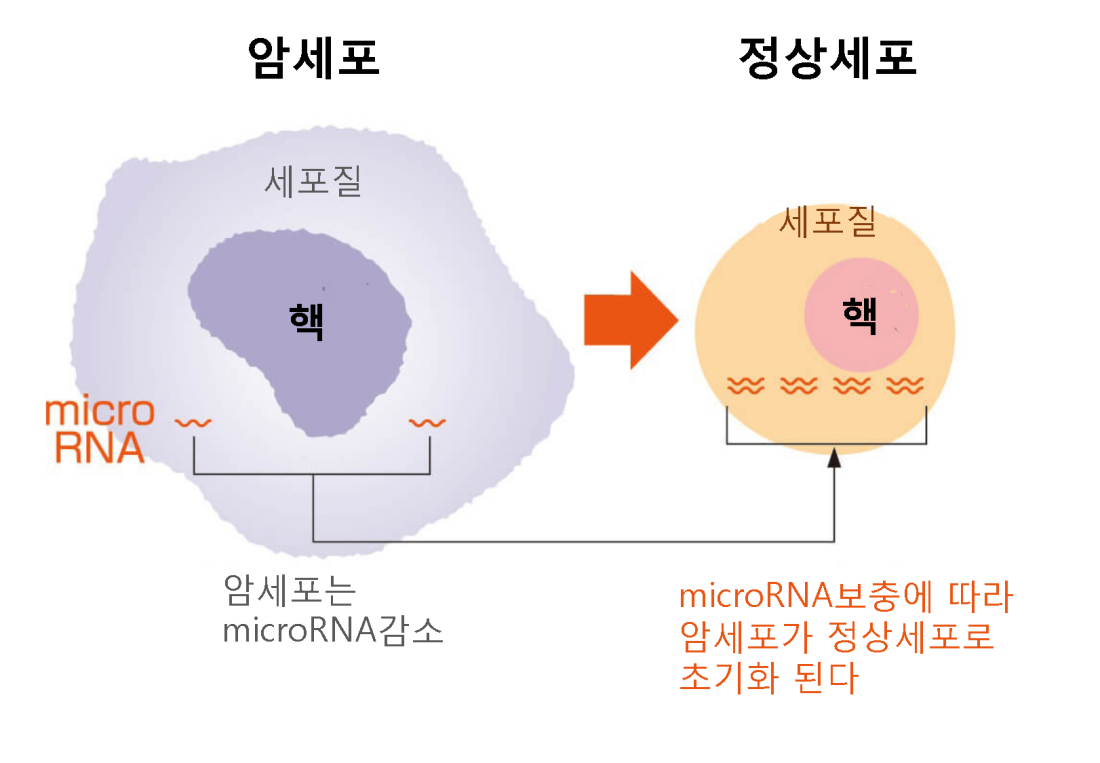 암세포

정상세포

세포질

핵

micro RNA

세포질

핵

암세포는 microRNA감소

microRNA보충에 따라 암세포가 정상세포로 초기화 된다